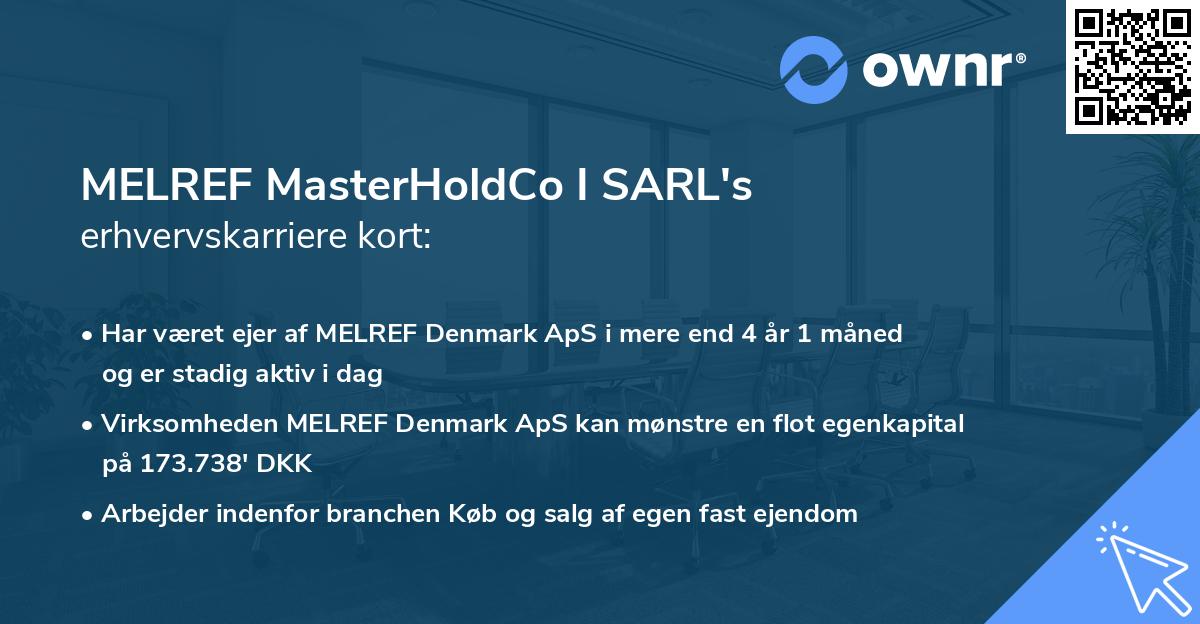 ownr®

MELREF MasterHoldCo I SARL's
erhvervskarriere kort:

• Har været ejer af MELREF Denmark ApS i mere end 4 år 1 måned og er stadig aktiv i dag

• Virksomheden MELREF Denmark ApS kan mønstre en flot egenkapital på 173.738' DKK

• Arbejder indenfor branchen Køb og salg af egen fast ejendom